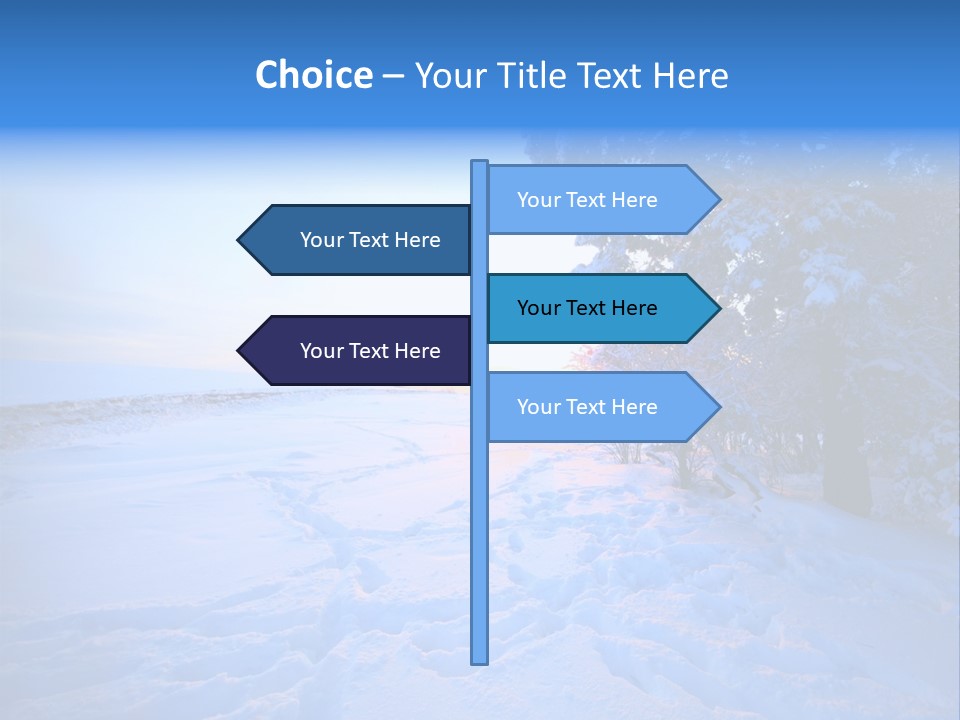 Choice – Your Title Text Here

Your Text Here

Your Text Here

Your Text Here

Your Text Here

Your Text Here